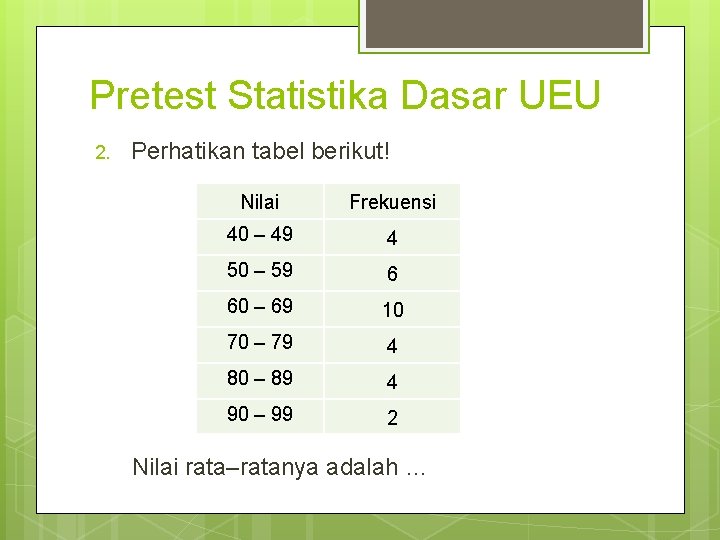 Pretest Statistika Dasar UEU

2. Perhatikan tabel berikut!

| Nilai | Frekuensi |
|---|---|
| 40 – 49 | 4 |
| 50 – 59 | 6 |
| 60 – 69 | 10 |
| 70 – 79 | 4 |
| 80 – 89 | 4 |
| 90 – 99 | 2 |

Nilai rata–ratanya adalah …